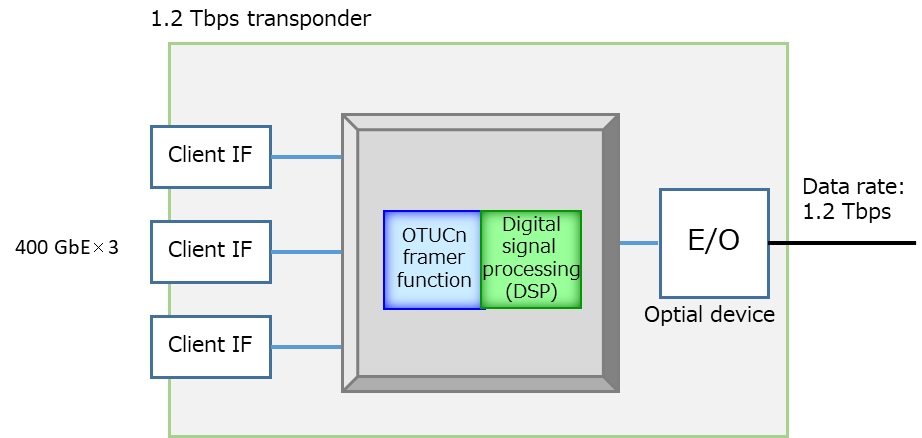 1.2 Tbps transponder

400 GbE×3

Client IF

Client IF

Client IF

OTUCn framer function

Digital signal processing (DSP)

E/O

Optial device

Data rate: 1.2 Tbps